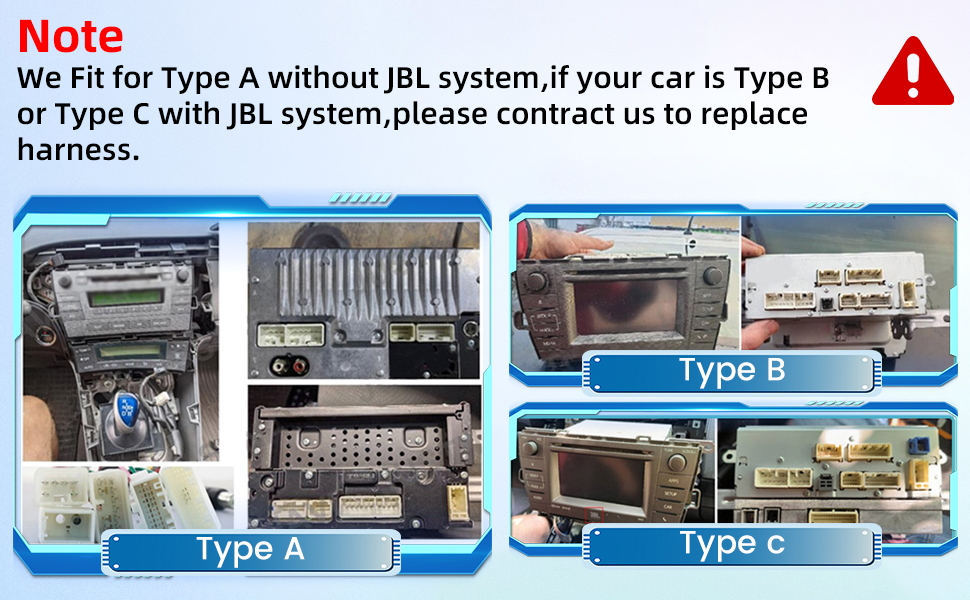 Note
We Fit for Type A without JBL system,if your car is Type B or Type C with JBL system,please contract us to replace harness.

Type A

Type B

Type c